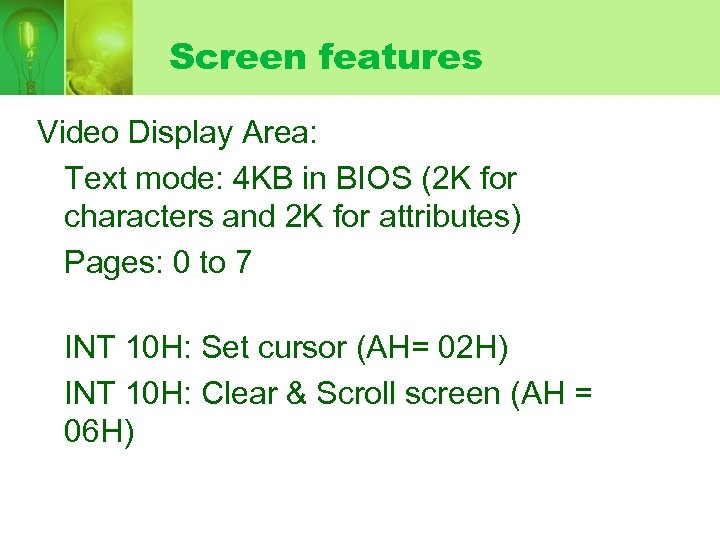 Screen features

Video Display Area:

Text mode: 4KB in BIOS (2K for characters and 2K for attributes)

Pages: 0 to 7

INT 10H: Set cursor (AH= 02H)

INT 10H: Clear & Scroll screen (AH = 06H)